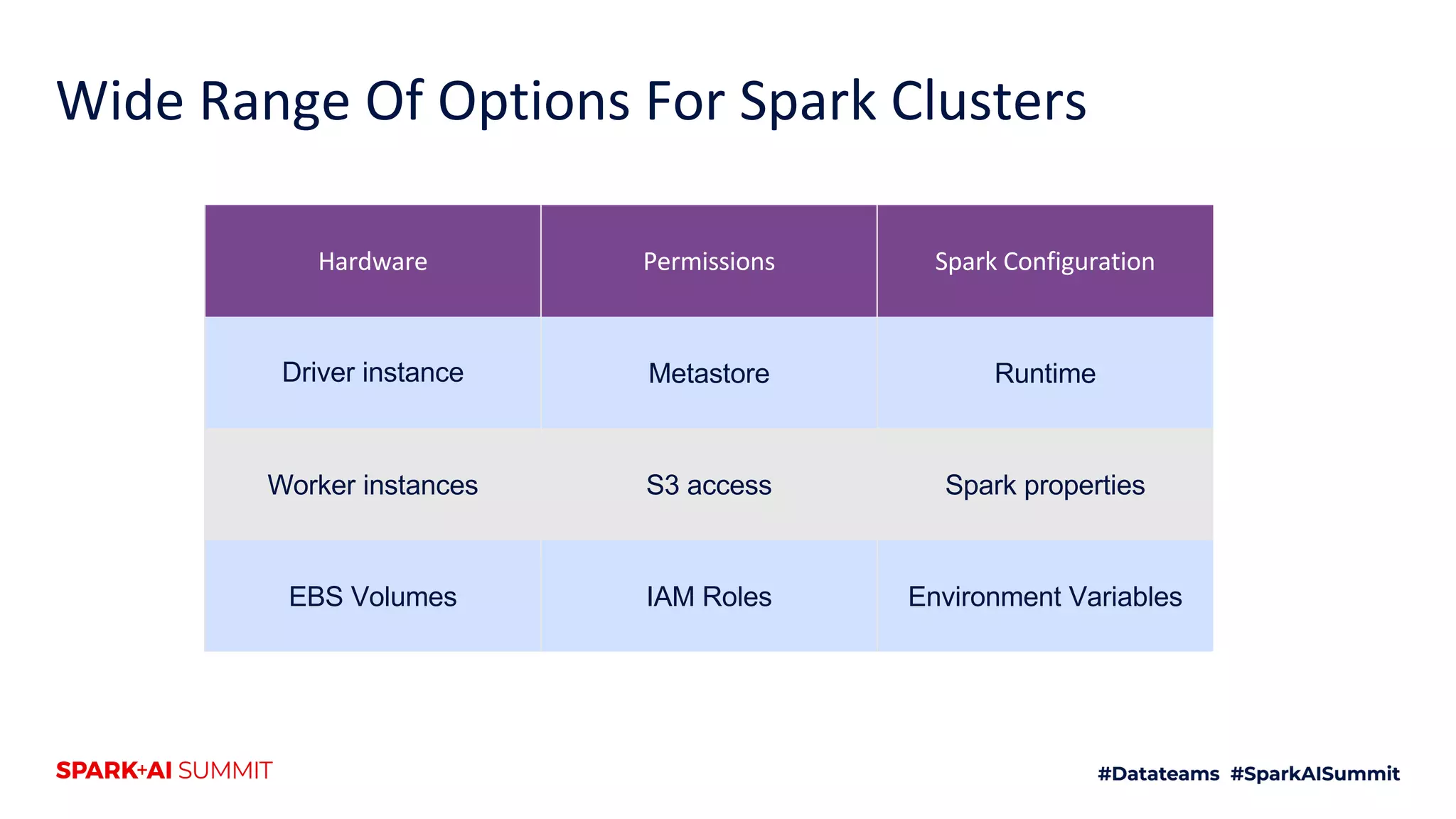 Wide Range Of Options For Spark Clusters

| Hardware | Permissions | Spark Configuration |
|---|---|---|
| Driver instance | Metastore | Runtime |
| Worker instances | S3 access | Spark properties |
| EBS Volumes | IAM Roles | Environment Variables |

SPARK+AI SUMMIT

#Datateams #SparkAISummit